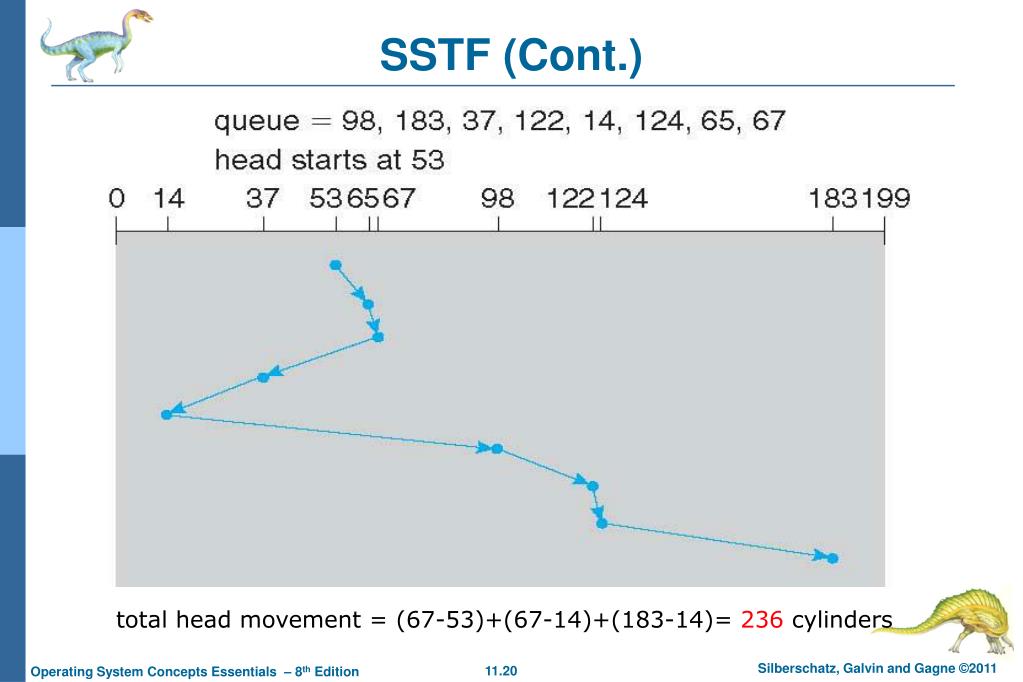 SSTF (Cont.)

queue = 98, 183, 37, 122, 14, 124, 65, 67
head starts at 53

0 14 37 53 65 67 98 122 124 183 199

total head movement = (67-53)+(67-14)+(183-14)= 236 cylinders

Operating System Concepts Essentials – 8th Edition

11.20

Silberschatz, Galvin and Gagne ©2011